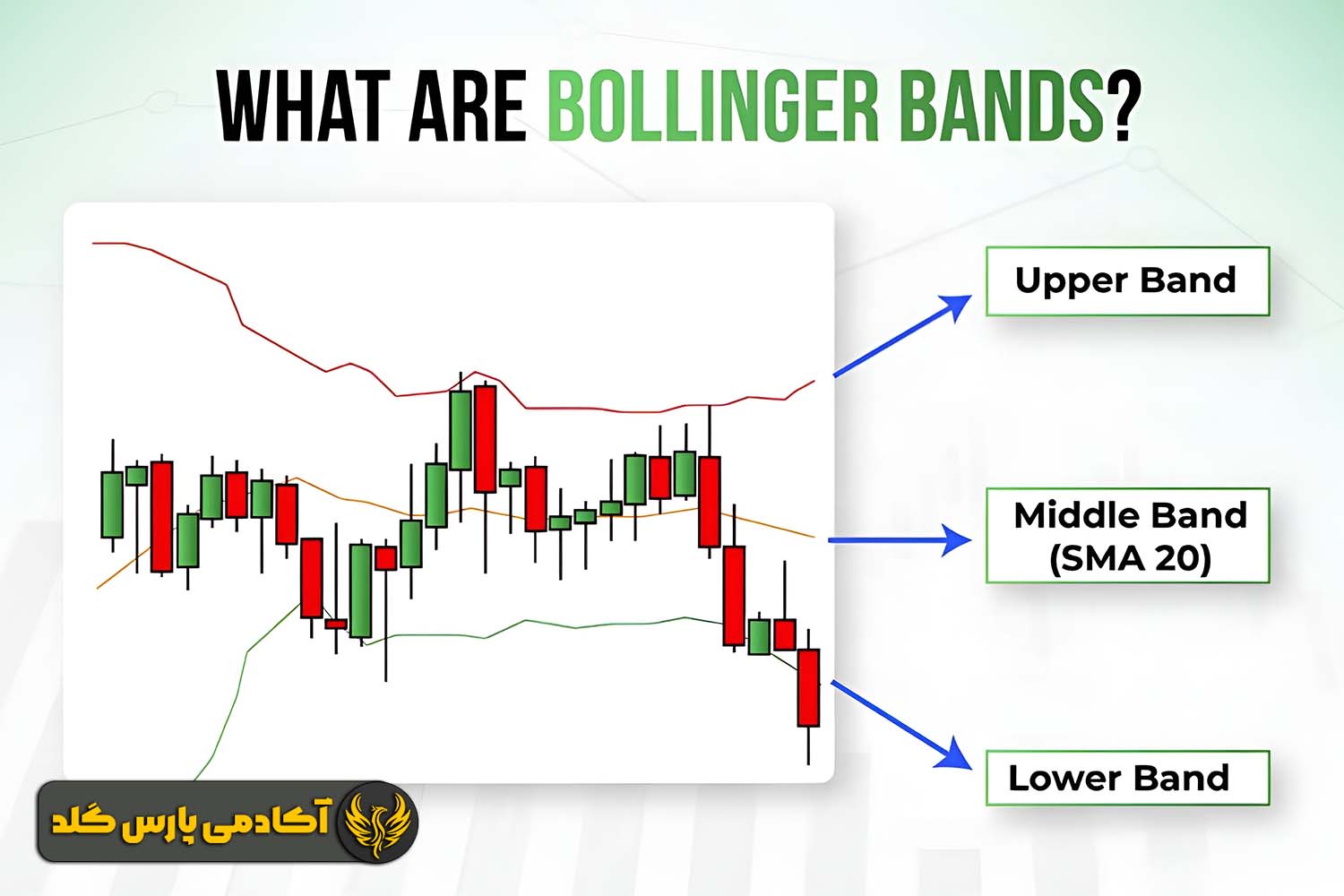 WHAT ARE BOLLINGER BANDS?

Upper Band

Middle Band (SMA 20)

Lower Band

آکادمی پارس گلد